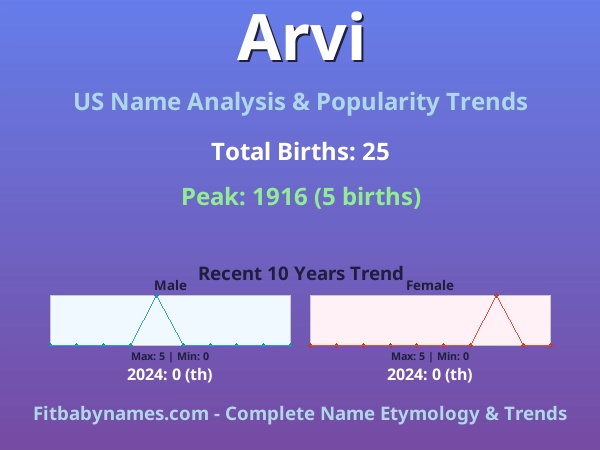 Arvi

US Name Analysis & Popularity Trends

Total Births: 25

Peak: 1916 (5 births)

Recent 10 Years Trend

Male

Max: 5 | Min: 0

2024: 0 (th)

Female

Max: 5 | Min: 0

2024: 0 (th)

Fitbabynames.com - Complete Name Etymology & Trends